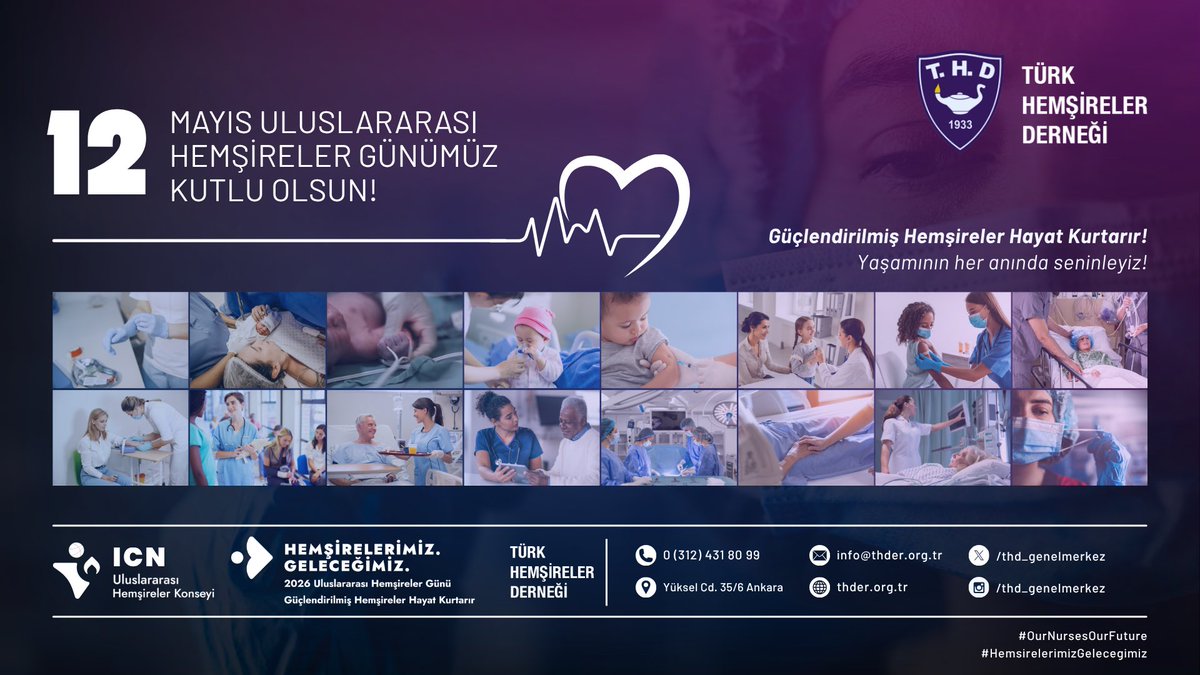 12 MAYIS ULUSLARARASI HEMŞİRELER GÜNÜMÜZ KUTLU OLSUN!

T.H.D 1933

TÜRK HEMŞİRELER DERNEĞİ

Güçlendirilmiş Hemşireler Hayat Kurtarır!
Yaşamının her anında seninleyiz!

ICN Uluslararası Hemşireler Konseyi

HEMŞİRELERİMİZ. GELECEĞİMİZ.
2026 Uluslararası Hemşireler Günü
Güçlendirilmiş Hemşireler Hayat Kurtarır

TÜRK HEMŞİRELER DERNEĞİ

0 (312) 431 80 99
Yüksel Cd. 35/6 Ankara
info@thder.org.tr
thder.org.tr
/thd_genelmerkez
/thd_genelmerkez

#OurNursesOurFuture
#HemsirelerimizGelecegimiz